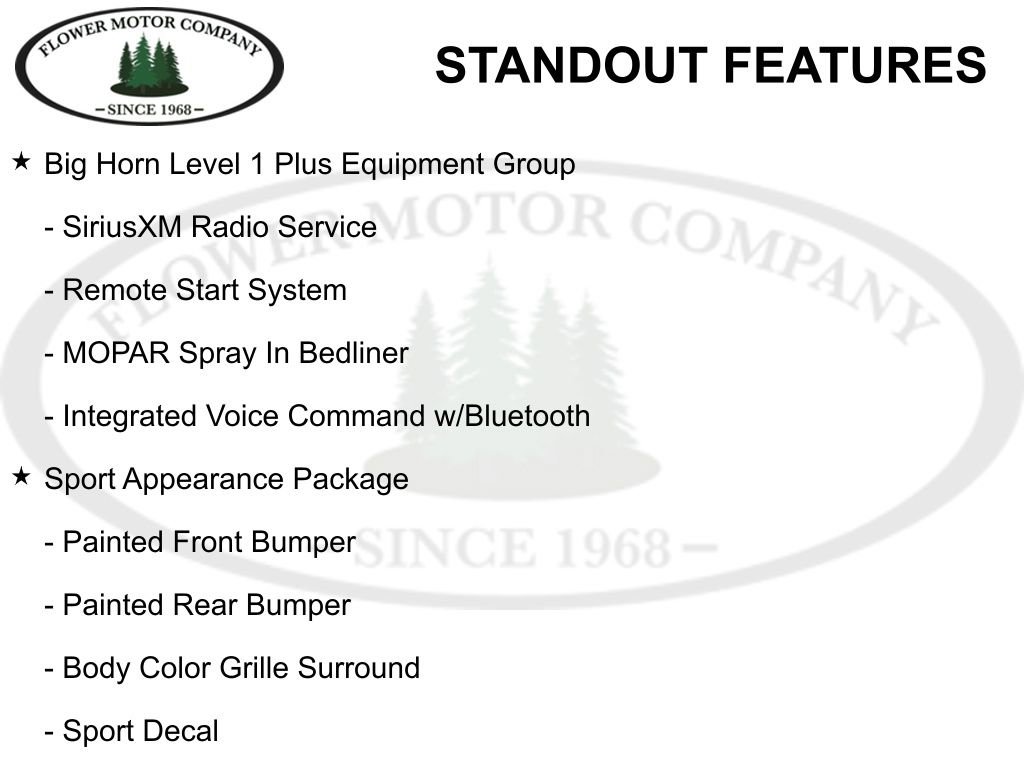 FLOWER MOTOR COMPANY
– SINCE 1968 –

STANDOUT FEATURES

★ Big Horn Level 1 Plus Equipment Group

- SiriusXM Radio Service

- Remote Start System

- MOPAR Spray In Bedliner

- Integrated Voice Command w/Bluetooth

★ Sport Appearance Package

- Painted Front Bumper

- Painted Rear Bumper

- Body Color Grille Surround

- Sport Decal

FLOWER MOTOR COMPANY
– SINCE 1968 –